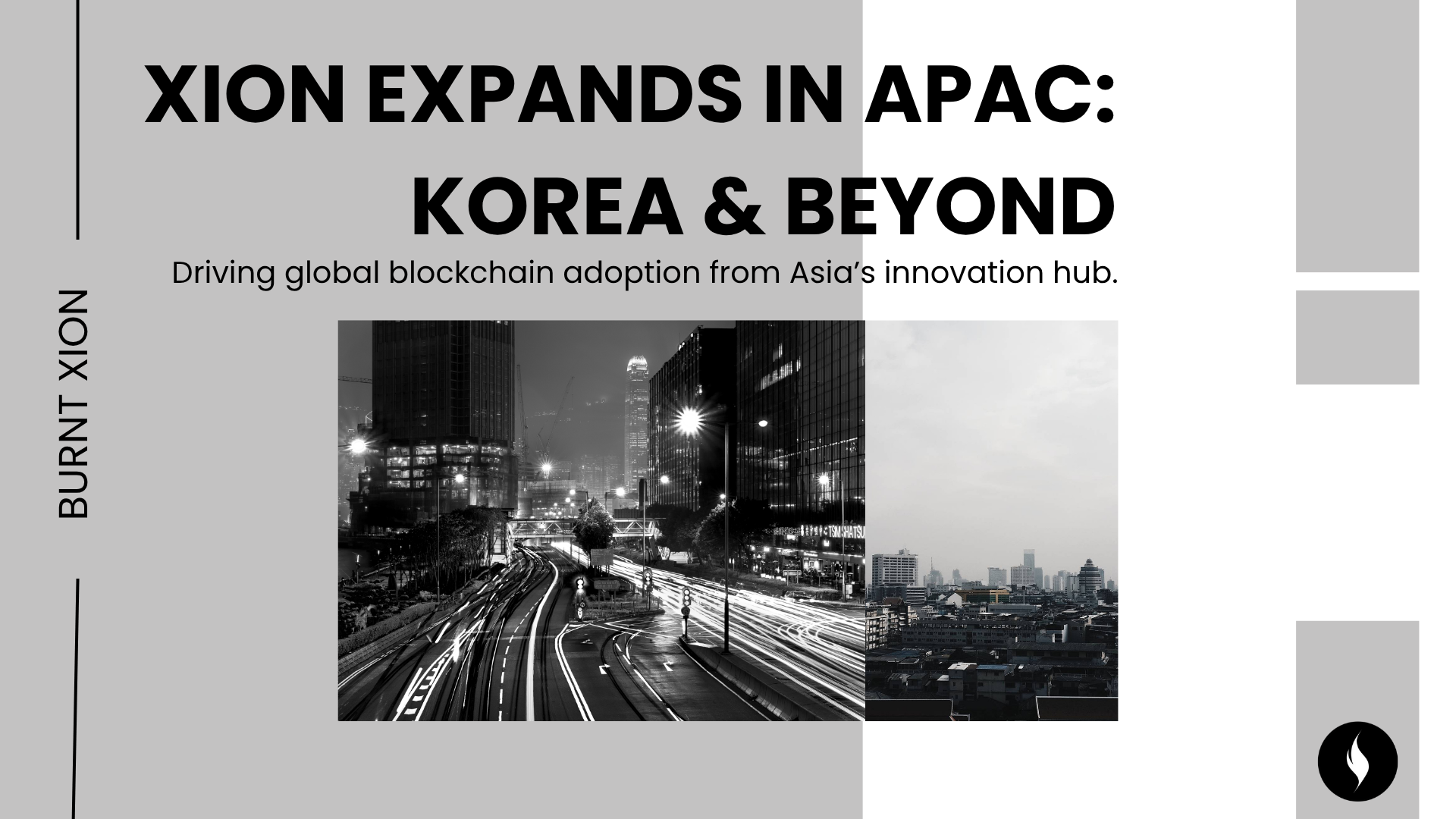 XION EXPANDS IN APAC:
KOREA & BEYOND

Driving global blockchain adoption from Asia's innovation hub.

BURNT XION